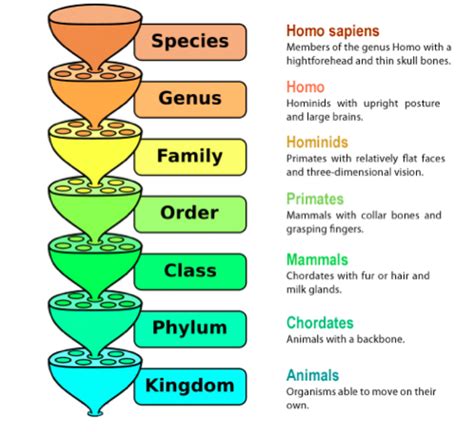 Species

Genus

Family

Order

Class

Phylum

Kingdom

Homo sapiens
Members of the genus Homo with a hightforehead and thin skull bones.

Homo
Hominids with upright posture and large brains.

Hominids
Primates with relatively flat faces and three-dimensional vision.

Primates
Mammals with collar bones and grasping fingers.

Mammals
Chordates with fur or hair and milk glands.

Chordates
Animals with a backbone.

Animals
Organisms able to move on their own.